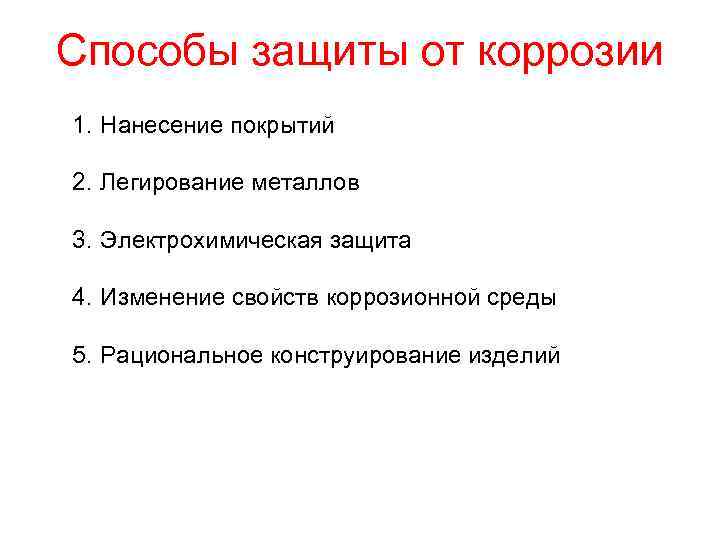 Способы защиты от коррозии

1. Нанесение покрытий

2. Легирование металлов

3. Электрохимическая защита

4. Изменение свойств коррозионной среды

5. Рациональное конструирование изделий